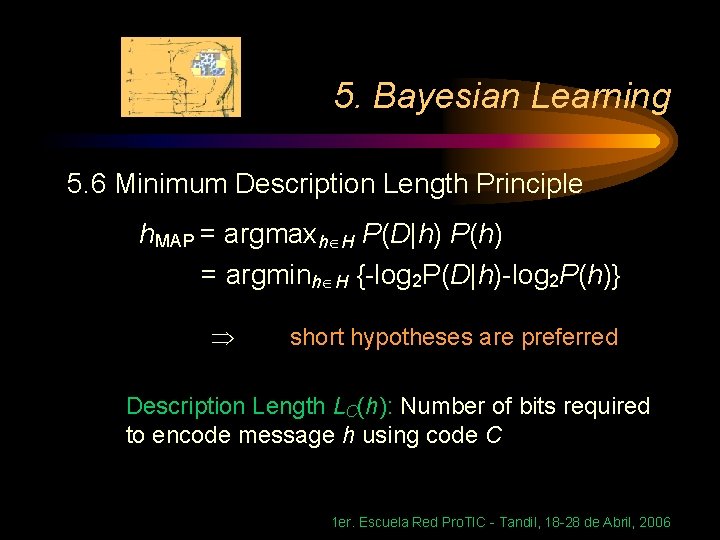 5. Bayesian Learning

5.6 Minimum Description Length Principle

$h_{MAP} = \text{argmax}_{h \in H} P(D|h) P(h)$
$= \text{argmin}_{h \in H} \{-\log_2 P(D|h) - \log_2 P(h)\}$

$\Rightarrow$ short hypotheses are preferred

Description Length $L_C(h)$: Number of bits required to encode message $h$ using code $C$

1er. Escuela Red ProTIC - Tandil, 18-28 de Abril, 2006